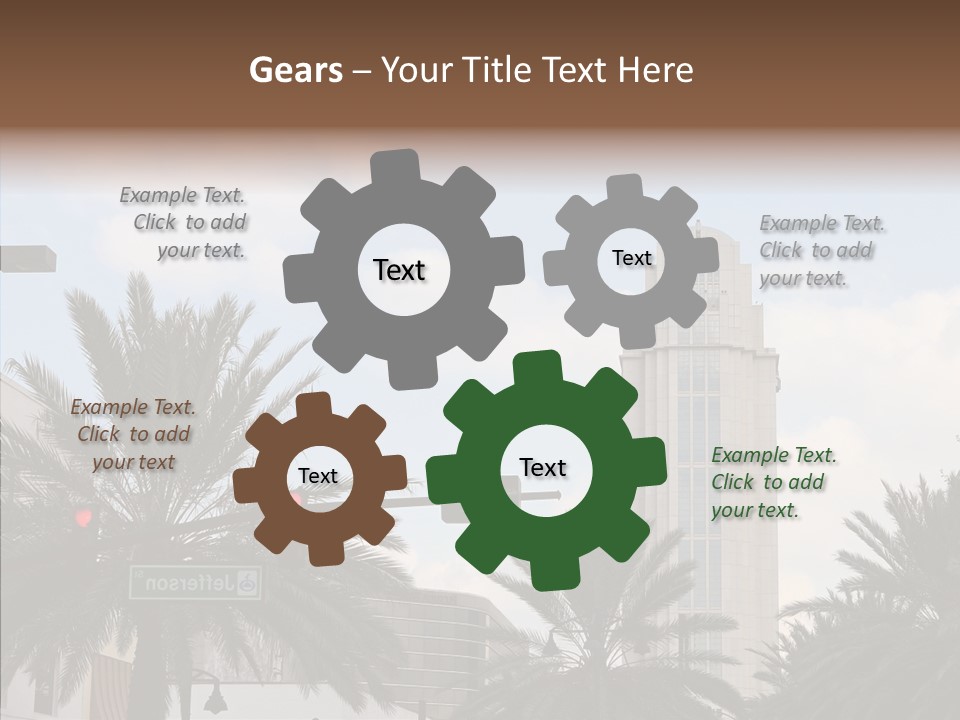 Gears – Your Title Text Here

Example Text. Click to add your text.

Text

Text

Example Text. Click to add your text.

Example Text. Click to add your text

Text

Text

Example Text. Click to add your text.

Jefferson